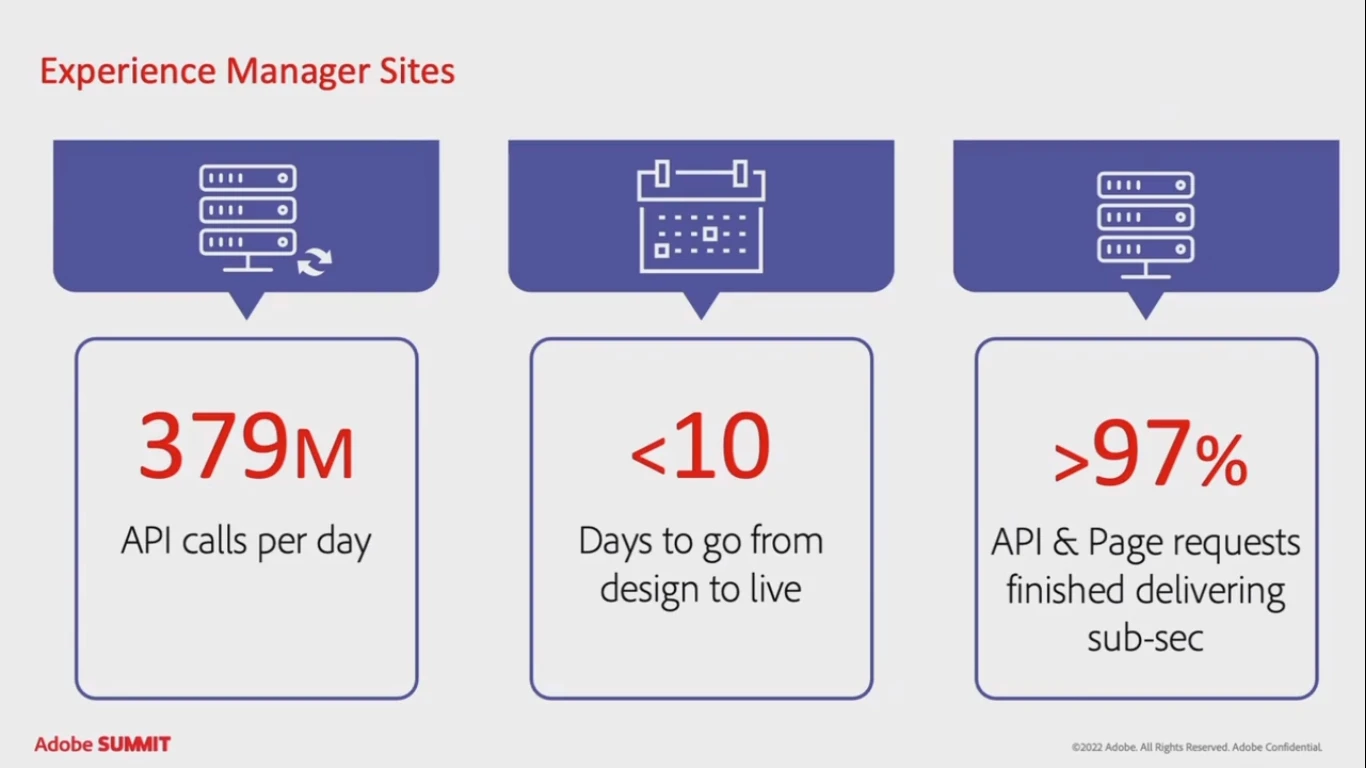 Experience Manager Sites

379M

API calls per day

<10

Days to go from design to live

>97%

API & Page requests finished delivering sub-sec

Adobe SUMMIT

©2022 Adobe. All Rights Reserved. Adobe Confidential.